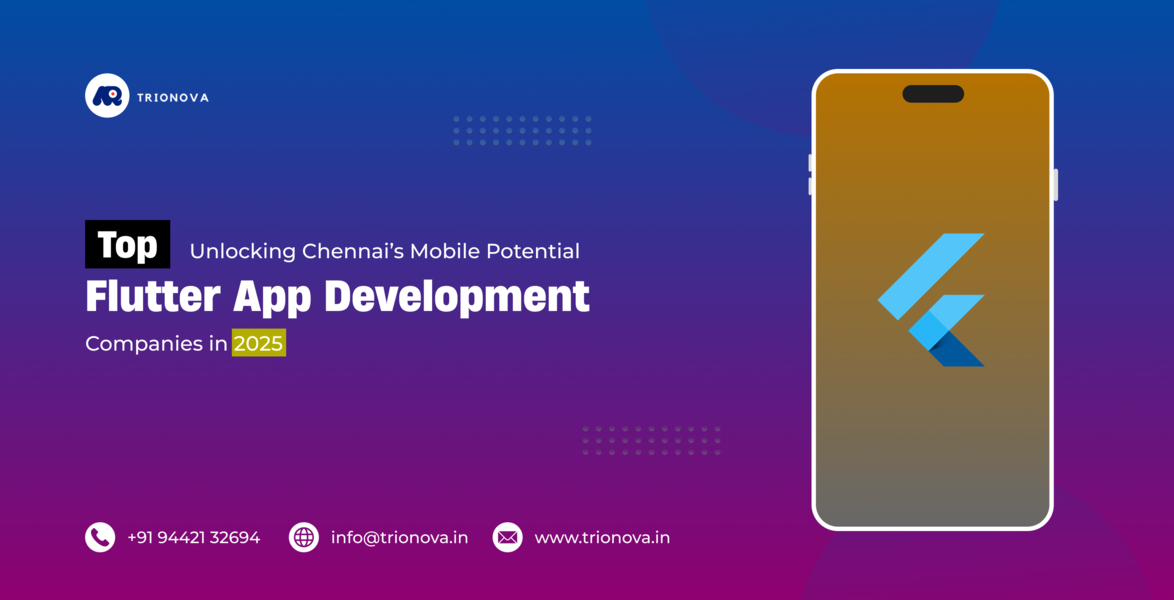 TRIONOVA

Top Unlocking Chennai's Mobile Potential

Flutter App Development

Companies in 2025

+91 94421 32694 info@trionova.in www.trionova.in